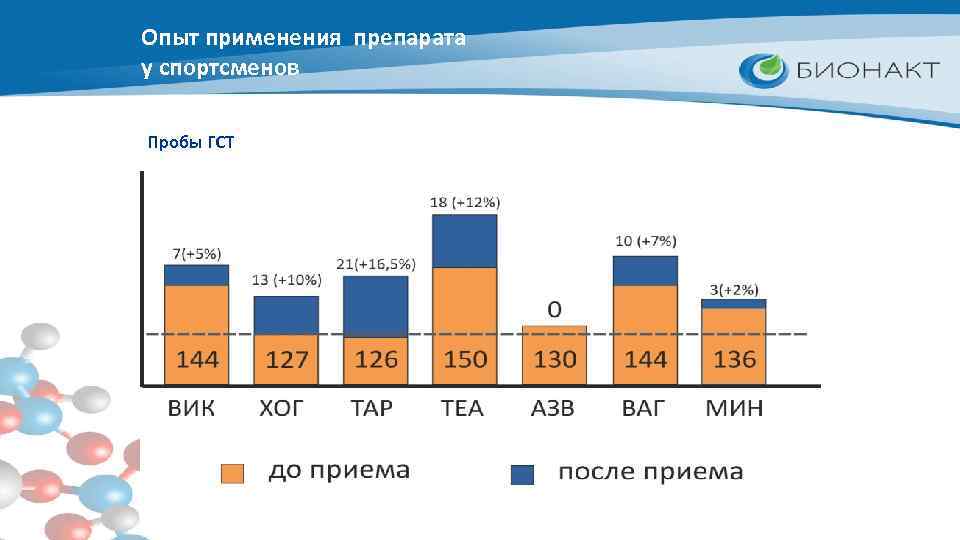 Опыт применения препарата у спортсменов

БИОНАКТ

Пробы ГСТ

7(+5%)
13 (+10%)
21(+16,5%)
18 (+12%)
0
10 (+7%)
3(+2%)

144
127
126
150
130
144
136

ВИК
ХОГ
ТАР
ТЕА
АЗВ
ВАГ
МИН

до приема
после приема